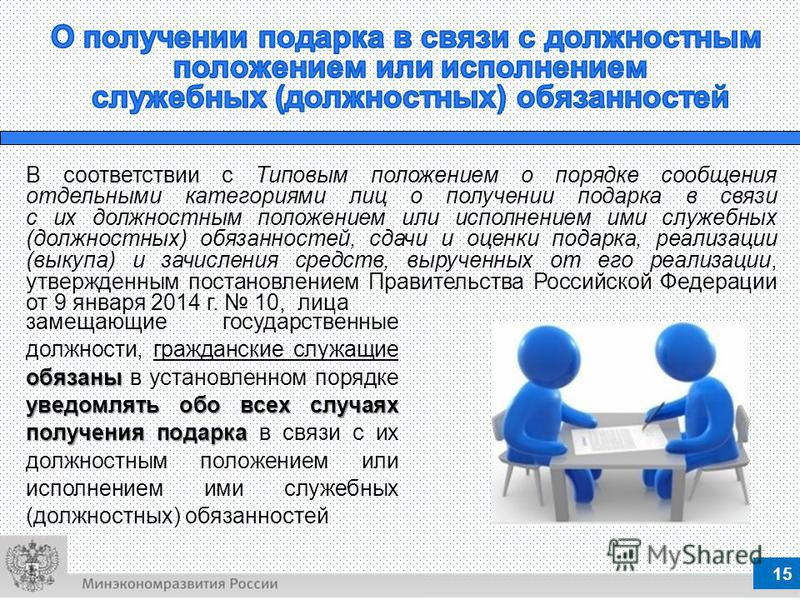 О получении подарка в связи с должностным положением или исполнением служебных (должностных) обязанностей

В соответствии с Типовым положением о порядке сообщения отдельными категориями лиц о получении подарка в связи с их должностным положением или исполнением ими служебных (должностных) обязанностей, сдачи и оценки подарка, реализации (выкупа) и зачисления средств, вырученных от его реализации, утвержденным постановлением Правительства Российской Федерации от 9 января 2014 г. № 10, лица замещающие государственные должности, гражданские служащие обязаны в установленном порядке уведомлять обо всех случаях получения подарка в связи с их должностным положением или исполнением ими служебных (должностных) обязанностей

MyShared

Минэкономразвития России

15